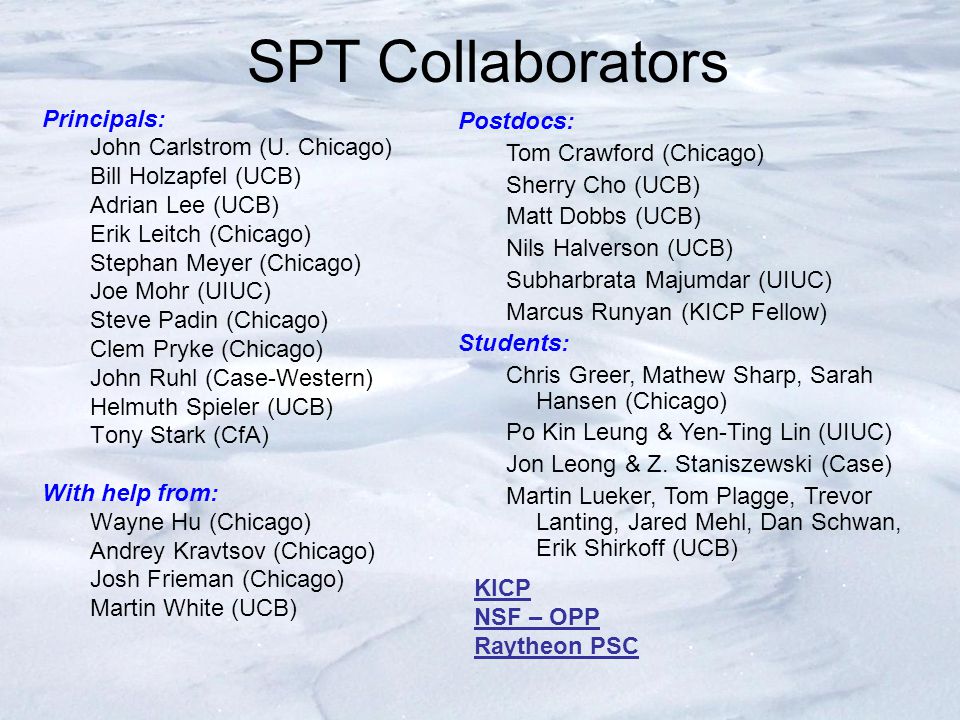 SPT Collaborators

Principals:
John Carlstrom (U. Chicago)
Bill Holzapfel (UCB)
Adrian Lee (UCB)
Erik Leitch (Chicago)
Stephan Meyer (Chicago)
Joe Mohr (UIUC)
Steve Padin (Chicago)
Clem Pryke (Chicago)
John Ruhl (Case-Western)
Helmuth Spieler (UCB)
Tony Stark (CfA)

With help from:
Wayne Hu (Chicago)
Andrey Kravtsov (Chicago)
Josh Frieman (Chicago)
Martin White (UCB)

Postdocs:
Tom Crawford (Chicago)
Sherry Cho (UCB)
Matt Dobbs (UCB)
Nils Halverson (UCB)
Subharbrata Majumdar (UIUC)
Marcus Runyan (KICP Fellow)

Students:
Chris Greer, Mathew Sharp, Sarah Hansen (Chicago)
Po Kin Leung & Yen-Ting Lin (UIUC)
Jon Leong & Z. Staniszewski (Case)
Martin Lueker, Tom Plagge, Trevor Lanting, Jared Mehl, Dan Schwan, Erik Shirkoff (UCB)

KICP
NSF – OPP
Raytheon PSC